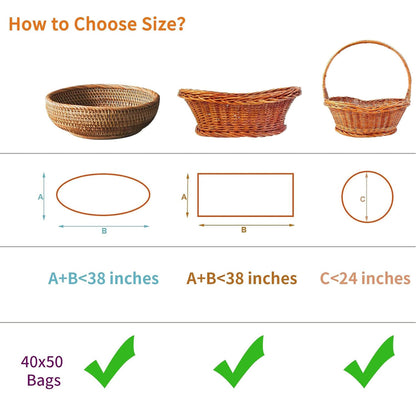 How to Choose Size?

A

B

A

B

C

A+B<38 inches

A+B<38 inches

C<24 inches

40x50 Bags